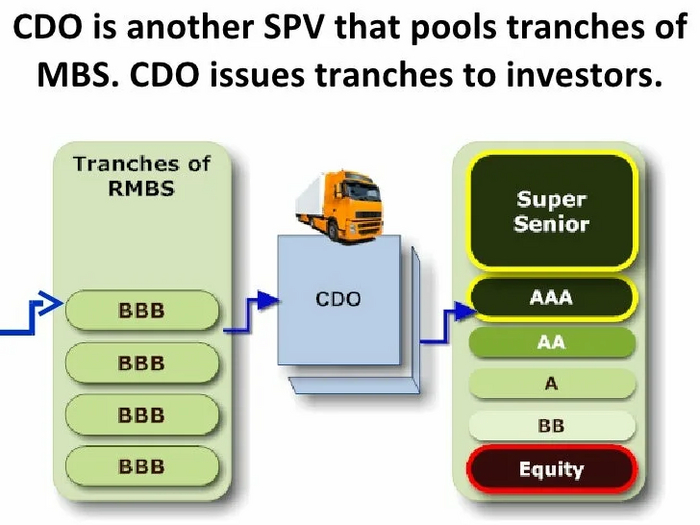 CDO is another SPV that pools tranches of MBS. CDO issues tranches to investors.

Tranches of RMBS

BBB

BBB

BBB

BBB

CDO

Super Senior

AAA

AA

A

BB

Equity